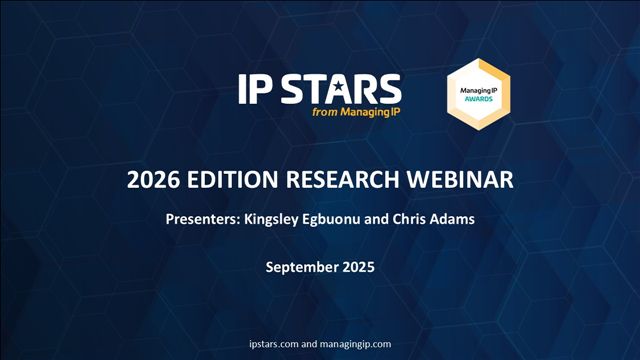 IP STARS
from Managing IP

Managing IP
AWARDS

2026 EDITION RESEARCH WEBINAR

Presenters: Kingsley Egbuonu and Chris Adams

September 2025

ipstars.com and managingip.com